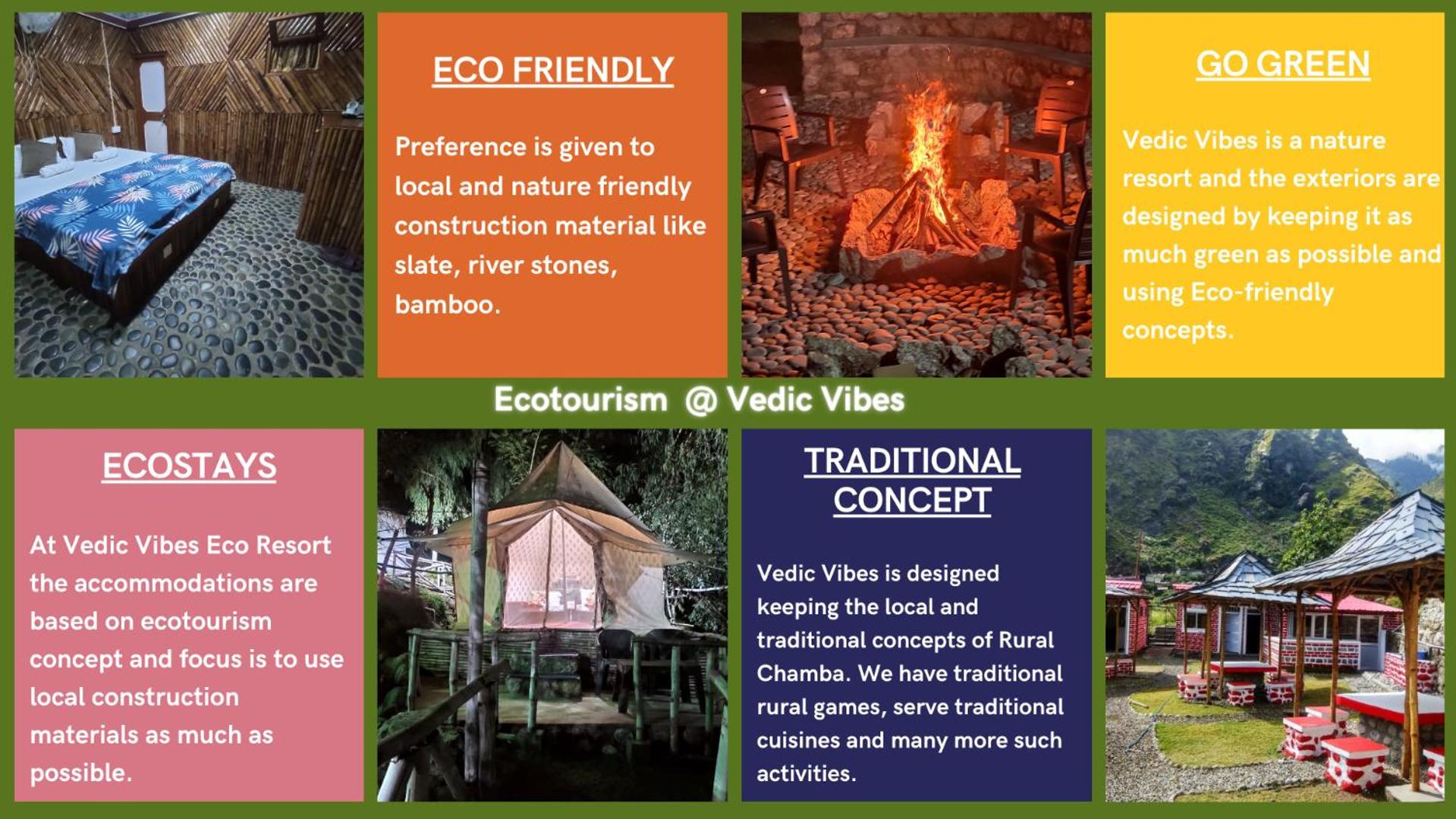 ECO FRIENDLY

Preference is given to local and nature friendly construction material like slate, river stones, bamboo.

GO GREEN

Vedic Vibes is a nature resort and the exteriors are designed by keeping it as much green as possible and using Eco-friendly concepts.

Ecotourism @ Vedic Vibes

ECOSTAYS

At Vedic Vibes Eco Resort the accommodations are based on ecotourism concept and focus is to use local construction materials as much as possible.

TRADITIONAL CONCEPT

Vedic Vibes is designed keeping the local and traditional concepts of Rural Chamba. We have traditional rural games, serve traditional cuisines and many more such activities.